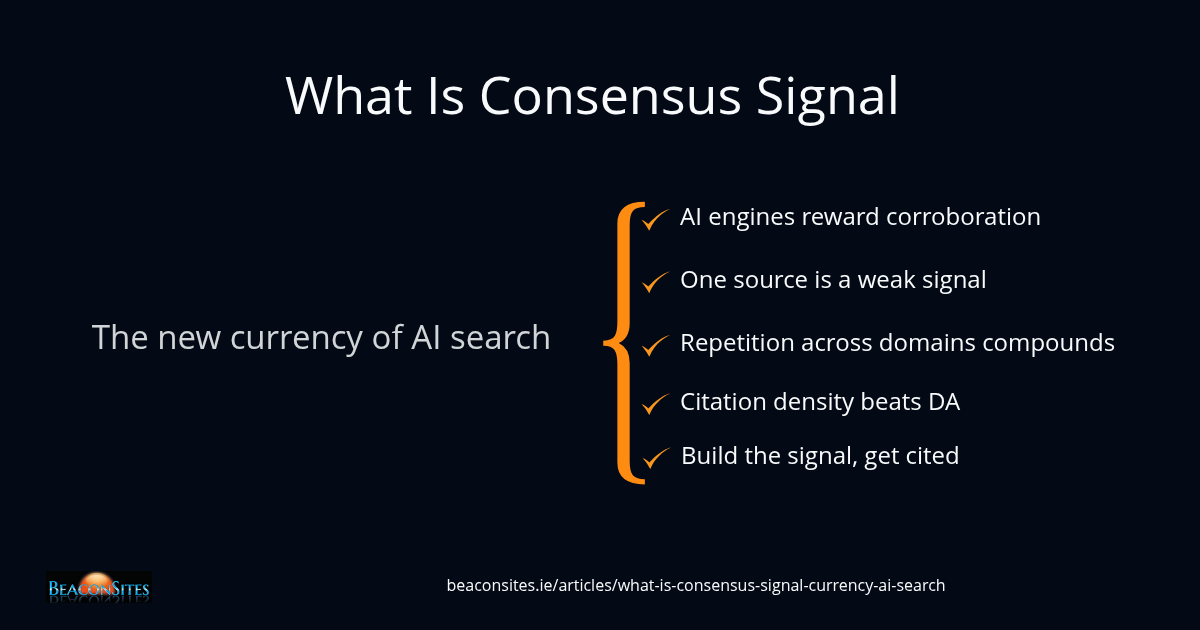 What Is Consensus Signal

The new currency of AI search

✓ AI engines reward corroboration

✓ One source is a weak signal

✓ Repetition across domains compounds

✓ Citation density beats DA

✓ Build the signal, get cited

BeaconSites

beaconsites.ie/articles/what-is-consensus-signal-currency-ai-search